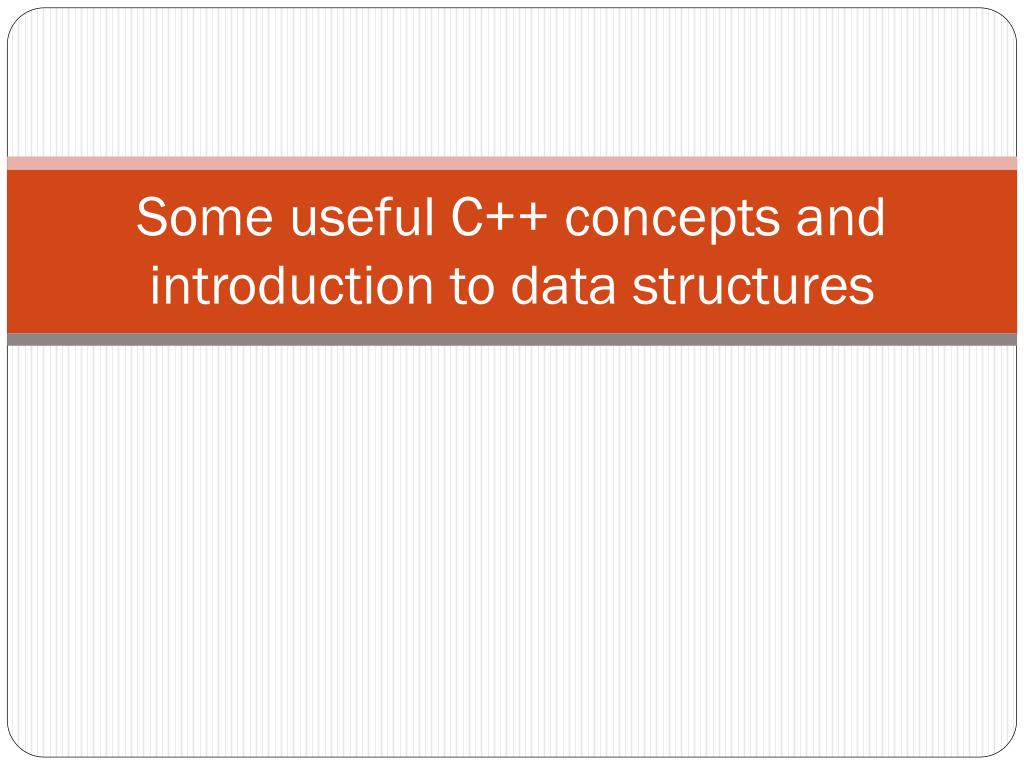 Some useful C++ concepts and introduction to data structures